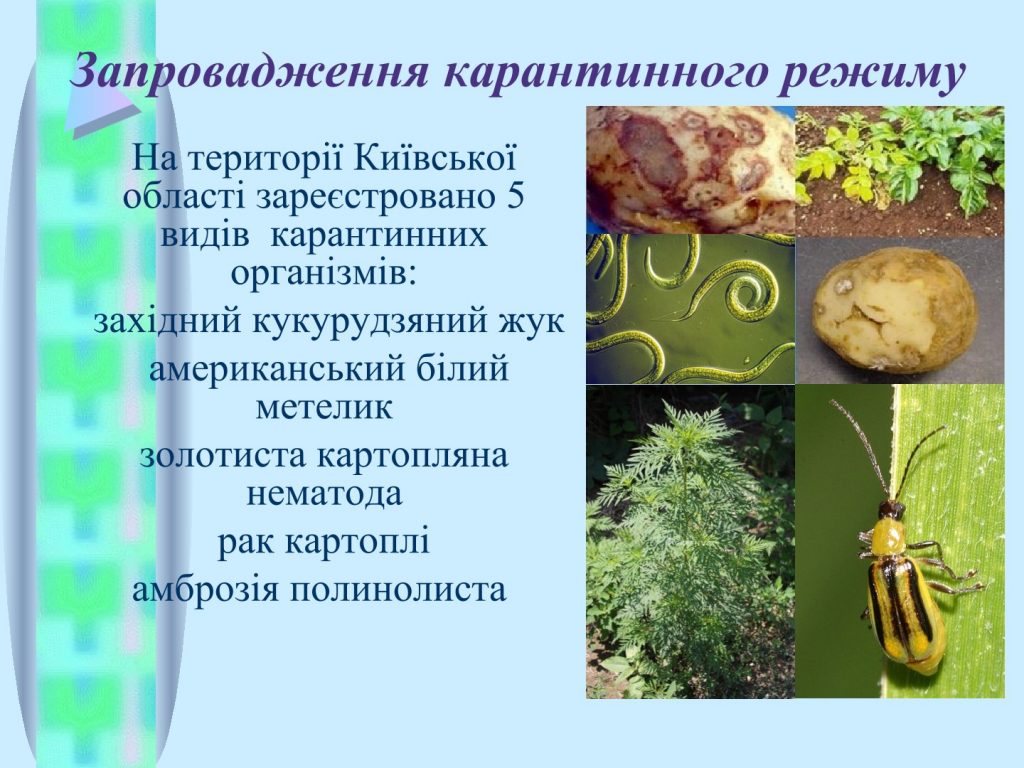 Запровадження карантинного режиму

На території Київської області зареєстровано 5 видів карантинних організмів:

західний кукурудзяний жук

американський білий метелик

золотиста картопляна нематода

рак картоплі

амброзія полинолиста